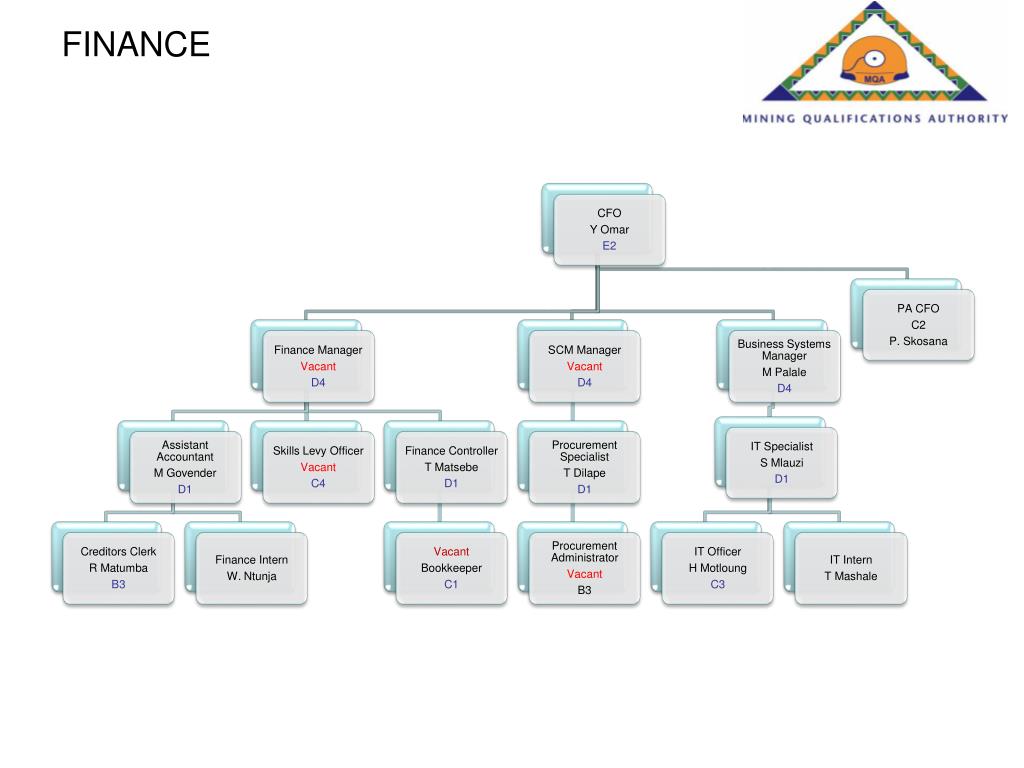 FINANCE

MQA

MINING QUALIFICATIONS AUTHORITY

CFO
Y Omar
E2

PA CFO
C2
P. Skosana

Finance Manager
Vacant
D4

SCM Manager
Vacant
D4

Business Systems Manager
M Palale
D4

Assistant Accountant
M Govender
D1

Skills Levy Officer
Vacant
C4

Finance Controller
T Matsebe
D1

Procurement Specialist
T Dilape
D1

IT Specialist
S Mlauzi
D1

Creditors Clerk
R Matumba
B3

Finance Intern
W. Ntunja

Vacant
Bookkeeper
C1

Procurement Administrator
Vacant
B3

IT Officer
H Motloung
C3

IT Intern
T Mashale